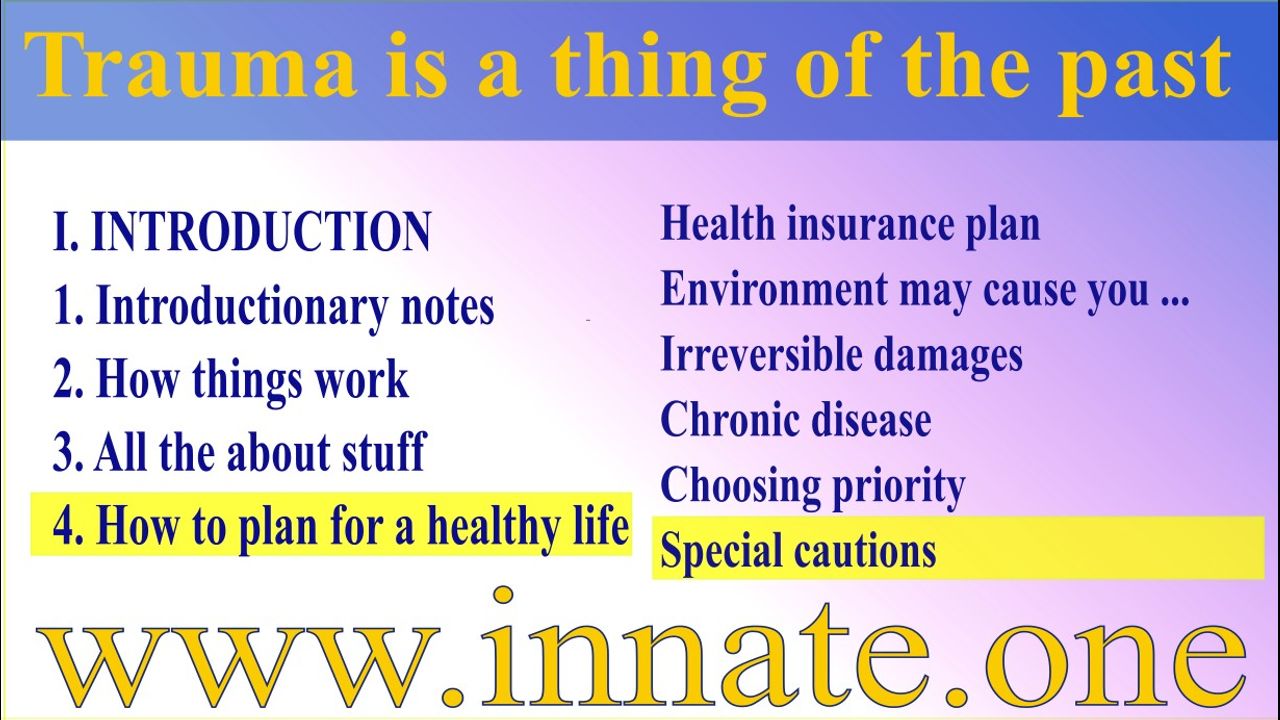 Trauma is a thing of the past

I. INTRODUCTION
1. Introductionary notes
2. How things work
3. All the about stuff
4. How to plan for a healthy life

Health insurance plan
Environment may cause you ...
Irreversible damages
Chronic disease
Choosing priority
Special cautions

www.innate.one